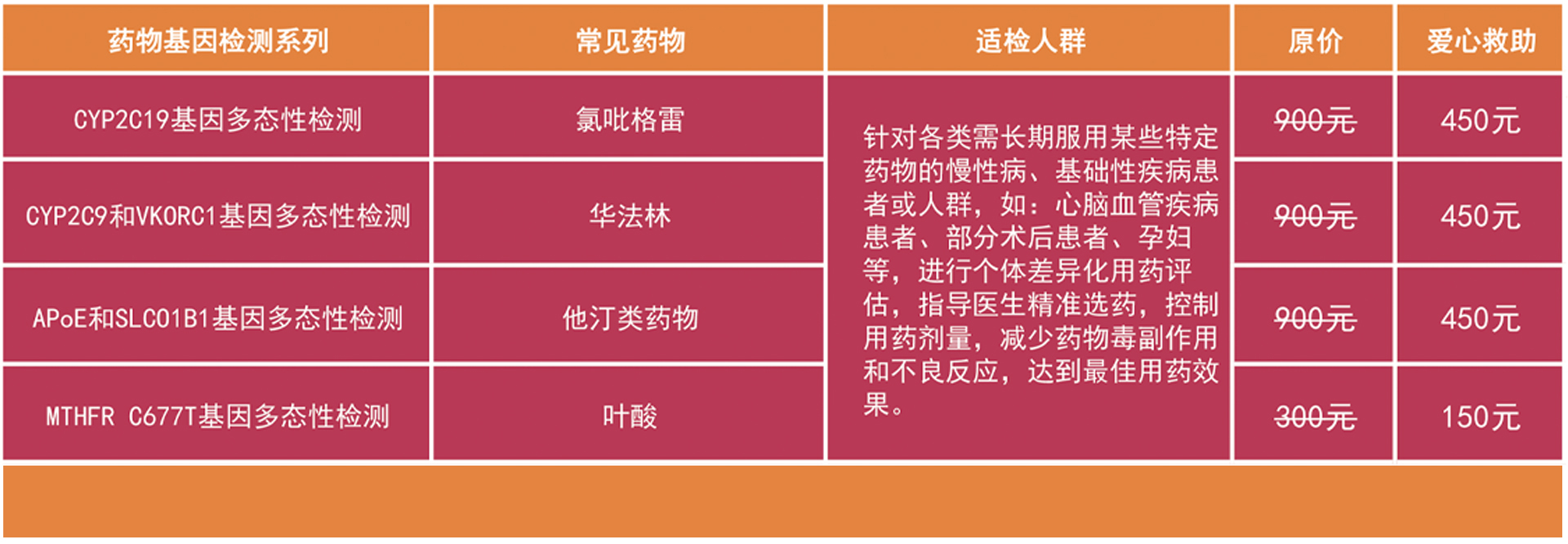 | 药物基因检测系列 | 常见药物 | 适检人群 | 原价 | 爱心救助 |
|---|---|---|---|---|
| CYP2C19基因多态性检测 | 氯吡格雷 | 针对各类需长期服用某些特定药物的慢性病、基础性疾病患者或人群，如：心脑血管疾病患者、部分术后患者、孕妇等，进行个体差异化用药评估，指导医生精准选药，控制用药剂量，减少药物毒副作用和不良反应，达到最佳用药效果。 | 900元 | 450元 |
| CYP2C9和VKORC1基因多态性检测 | 华法林 | | 900元 | 450元 |
| APoE和SLCO1B1基因多态性检测 | 他汀类药物 | | 900元 | 450元 |
| MTHFR C677T基因多态性检测 | 叶酸 | | 300元 | 150元 |